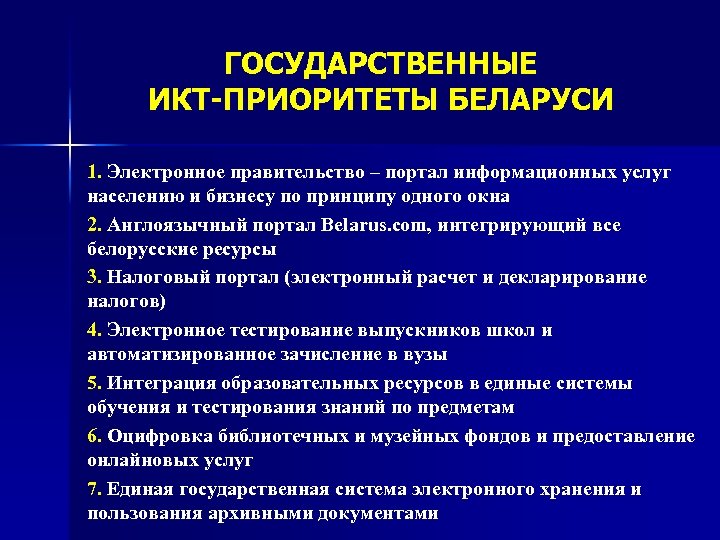 ГОСУДАРСТВЕННЫЕ
ИКТ-ПРИОРИТЕТЫ БЕЛАРУСИ

1. Электронное правительство – портал информационных услуг населению и бизнесу по принципу одного окна

2. Англоязычный портал Belarus.com, интегрирующий все белорусские ресурсы

3. Налоговый портал (электронный расчет и декларирование налогов)

4. Электронное тестирование выпускников школ и автоматизированное зачисление в вузы

5. Интеграция образовательных ресурсов в единые системы обучения и тестирования знаний по предметам

6. Оцифровка библиотечных и музейных фондов и предоставление онлайновых услуг

7. Единая государственная система электронного хранения и пользования архивными документами